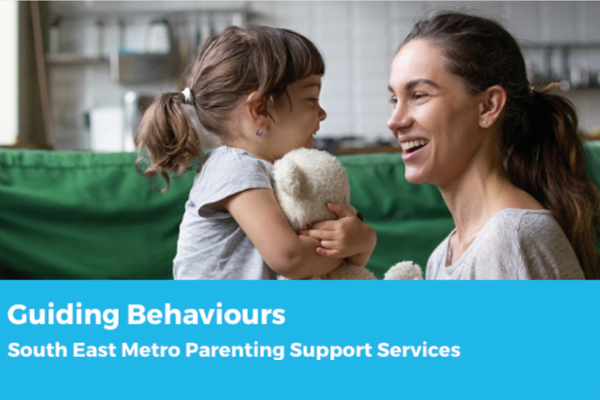 Guiding Behaviours
South East Metro Parenting Support Services